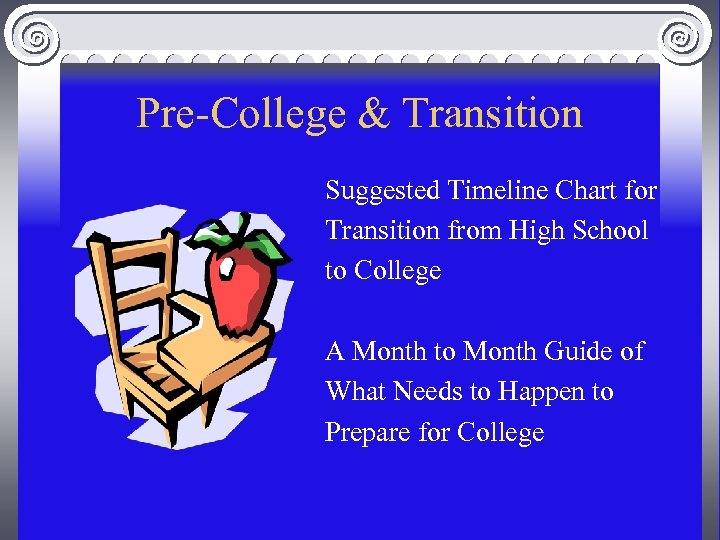 Pre-College & Transition

Suggested Timeline Chart for Transition from High School to College

A Month to Month Guide of What Needs to Happen to Prepare for College